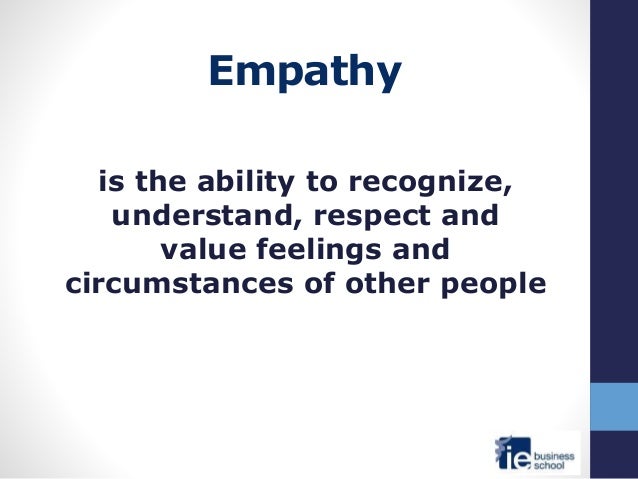 Empathy

is the ability to recognize, understand, respect and value feelings and circumstances of other people

ie business school